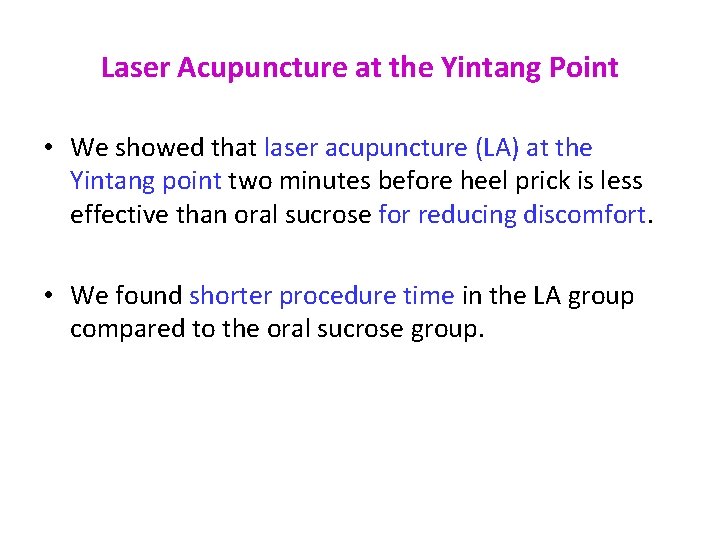 Laser Acupuncture at the Yintang Point

• We showed that laser acupuncture (LA) at the Yintang point two minutes before heel prick is less effective than oral sucrose for reducing discomfort.

• We found shorter procedure time in the LA group compared to the oral sucrose group.